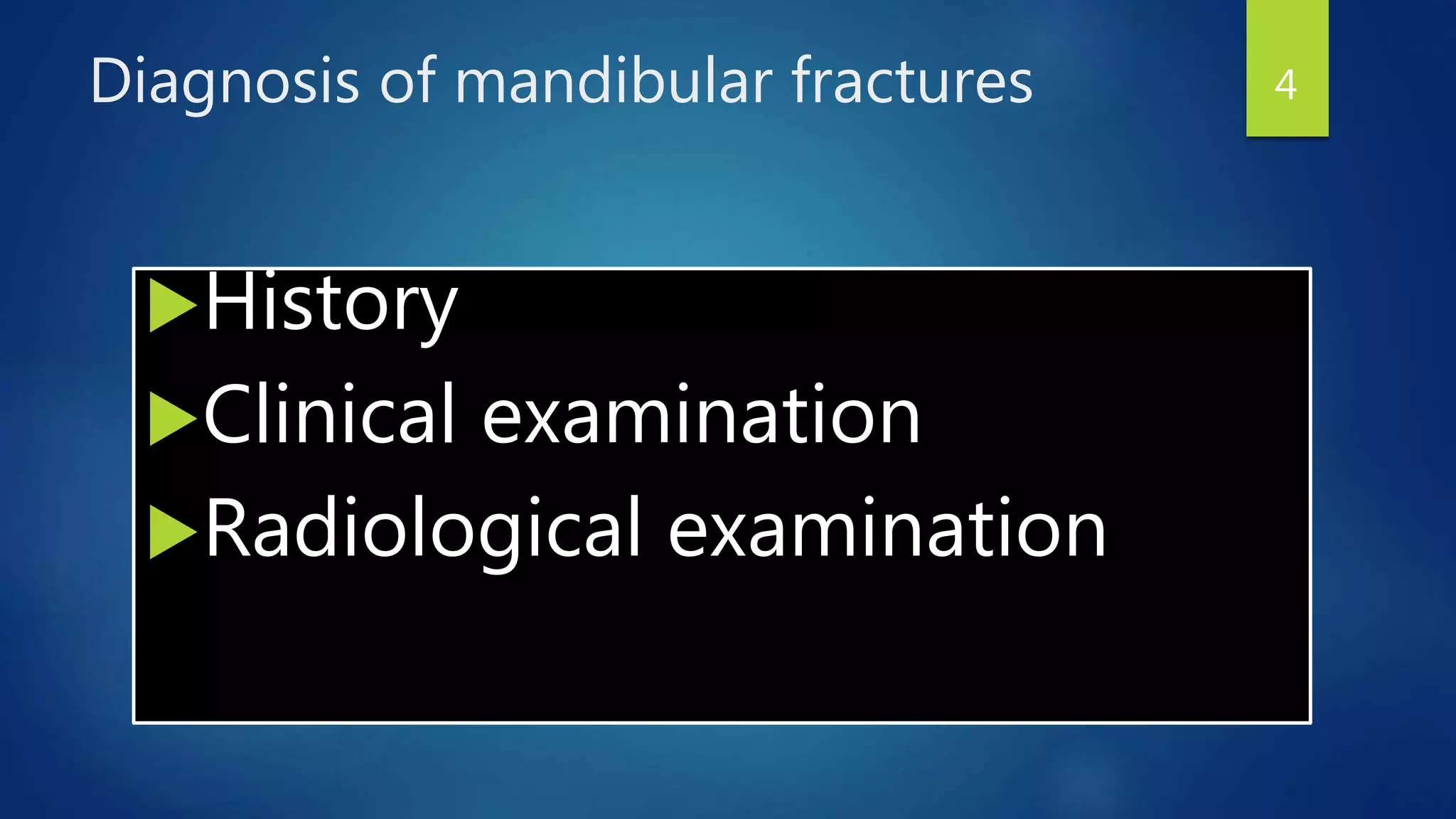 Diagnosis of mandibular fractures

4

History

Clinical examination

Radiological examination